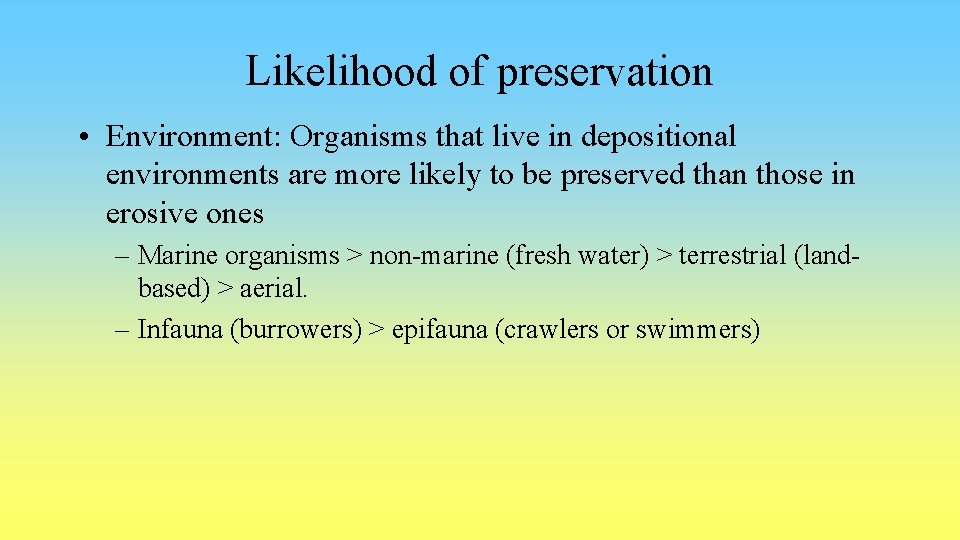 Likelihood of preservation

• Environment: Organisms that live in depositional environments are more likely to be preserved than those in erosive ones

– Marine organisms > non-marine (fresh water) > terrestrial (land-based) > aerial.

– Infauna (burrowers) > epifauna (crawlers or swimmers)